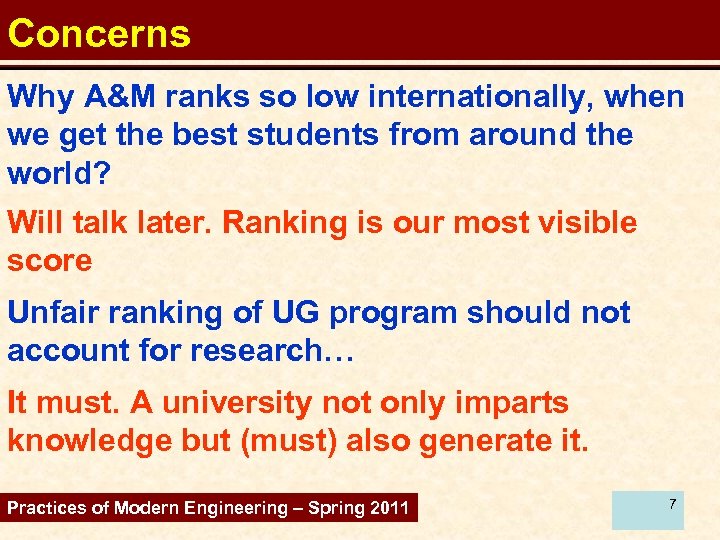 Concerns

Why A&M ranks so low internationally, when we get the best students from around the world?

Will talk later. Ranking is our most visible score

Unfair ranking of UG program should not account for research…

It must. A university not only imparts knowledge but (must) also generate it.

Practices of Modern Engineering – Spring 2011

7